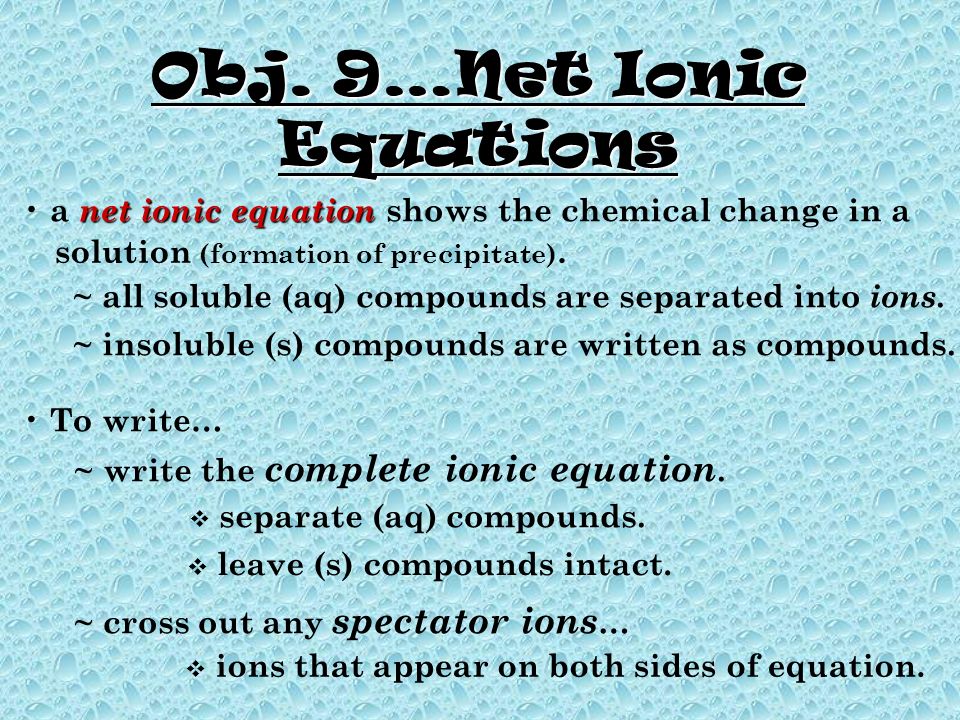 Obj. 9…Net Ionic Equations

• a net ionic equation shows the chemical change in a solution (formation of precipitate).

~ all soluble (aq) compounds are separated into ions.

~ insoluble (s) compounds are written as compounds.

• To write…

~ write the complete ionic equation.

❖ separate (aq) compounds.

❖ leave (s) compounds intact.

~ cross out any spectator ions…

❖ ions that appear on both sides of equation.